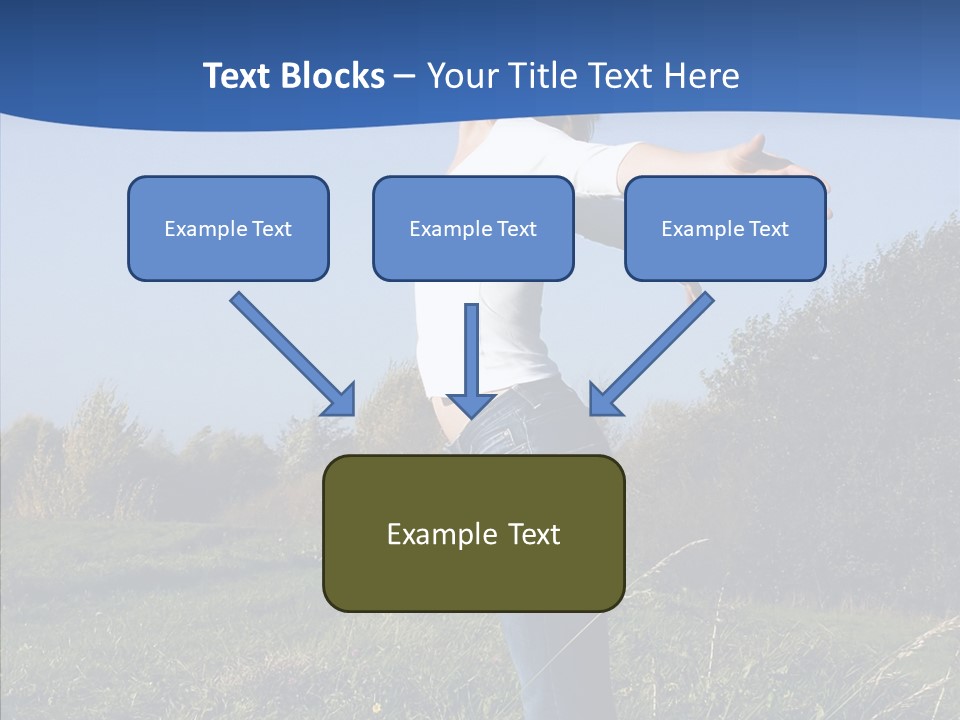 Text Blocks – Your Title Text Here

Example Text

Example Text

Example Text

Example Text